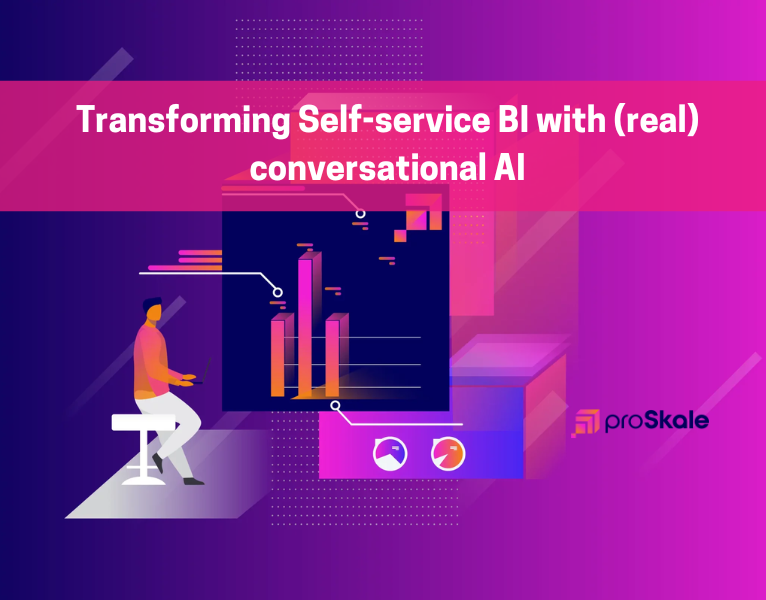 Transforming Self-service BI with (real) conversational AI

proSkale